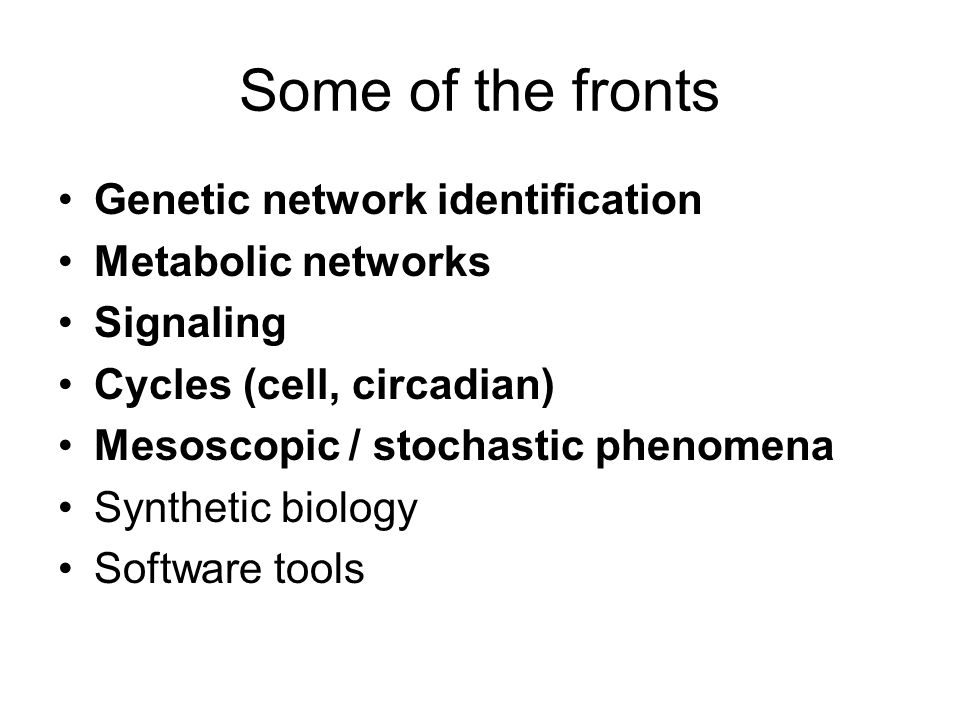 Some of the fronts

• Genetic network identification
• Metabolic networks
• Signaling
• Cycles (cell, circadian)
• Mesoscopic / stochastic phenomena
• Synthetic biology
• Software tools